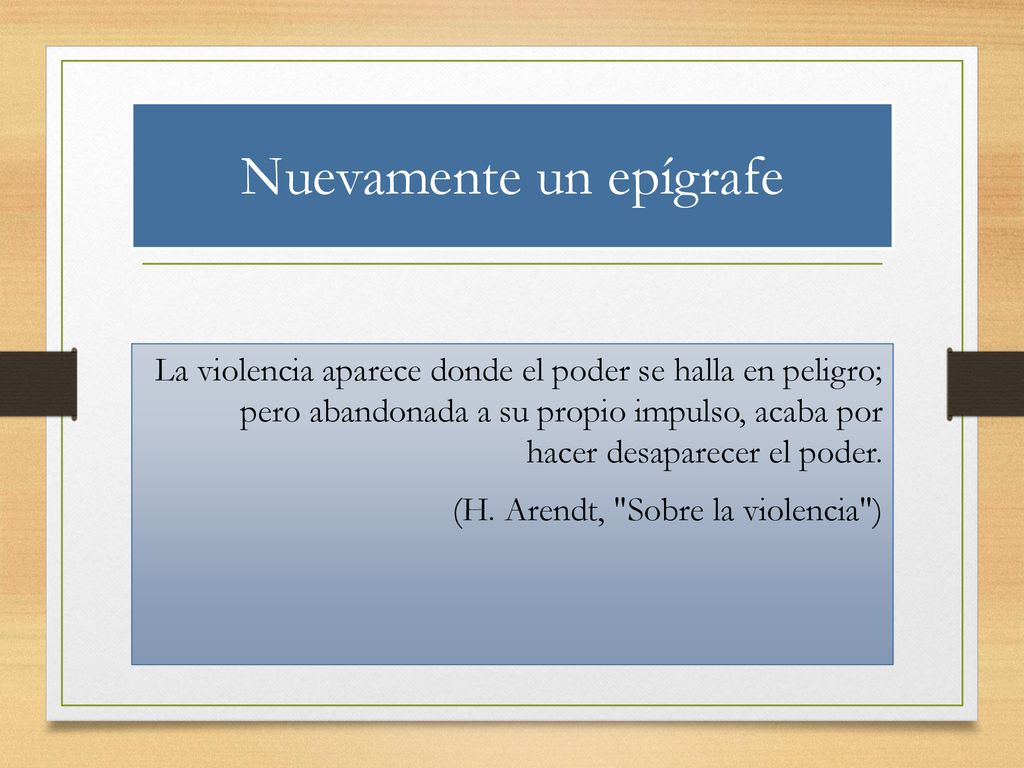 Nuevamente un epígrafe

La violencia aparece donde el poder se halla en peligro; pero abandonada a su propio impulso, acaba por hacer desaparecer el poder.

(H. Arendt, "Sobre la violencia")